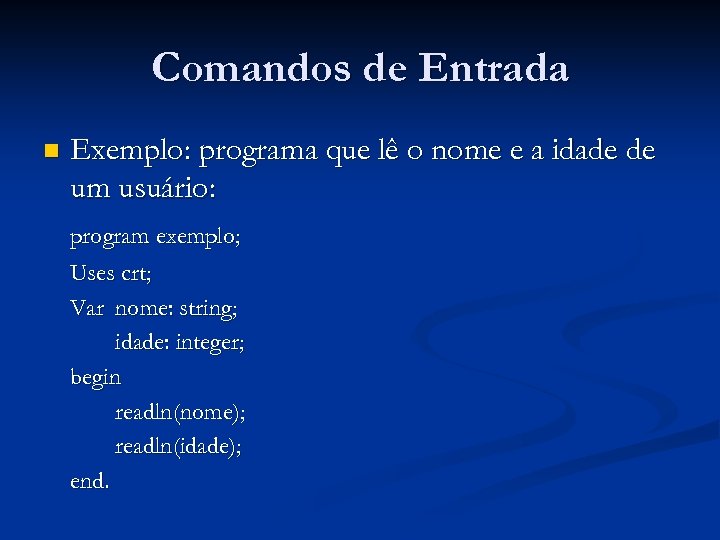 Comandos de Entrada

Exemplo: programa que lê o nome e a idade de um usuário:

program exemplo;
Uses crt;
Var nome: string;
idade: integer;
begin
readln(nome);
readln(idade);
end.